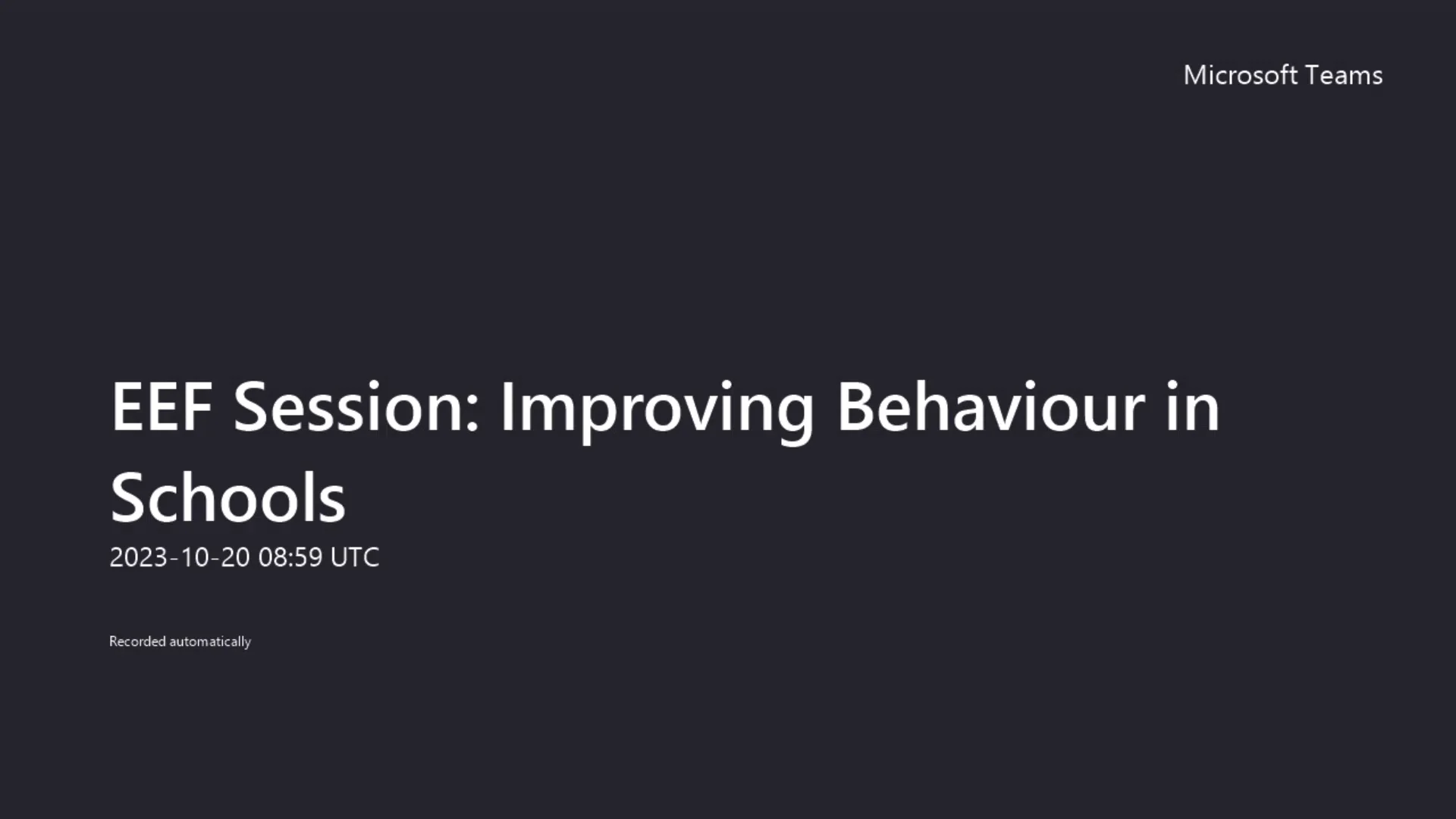 Microsoft Teams

EEF Session: Improving Behaviour in Schools

2023-10-20 08:59 UTC

Recorded automatically